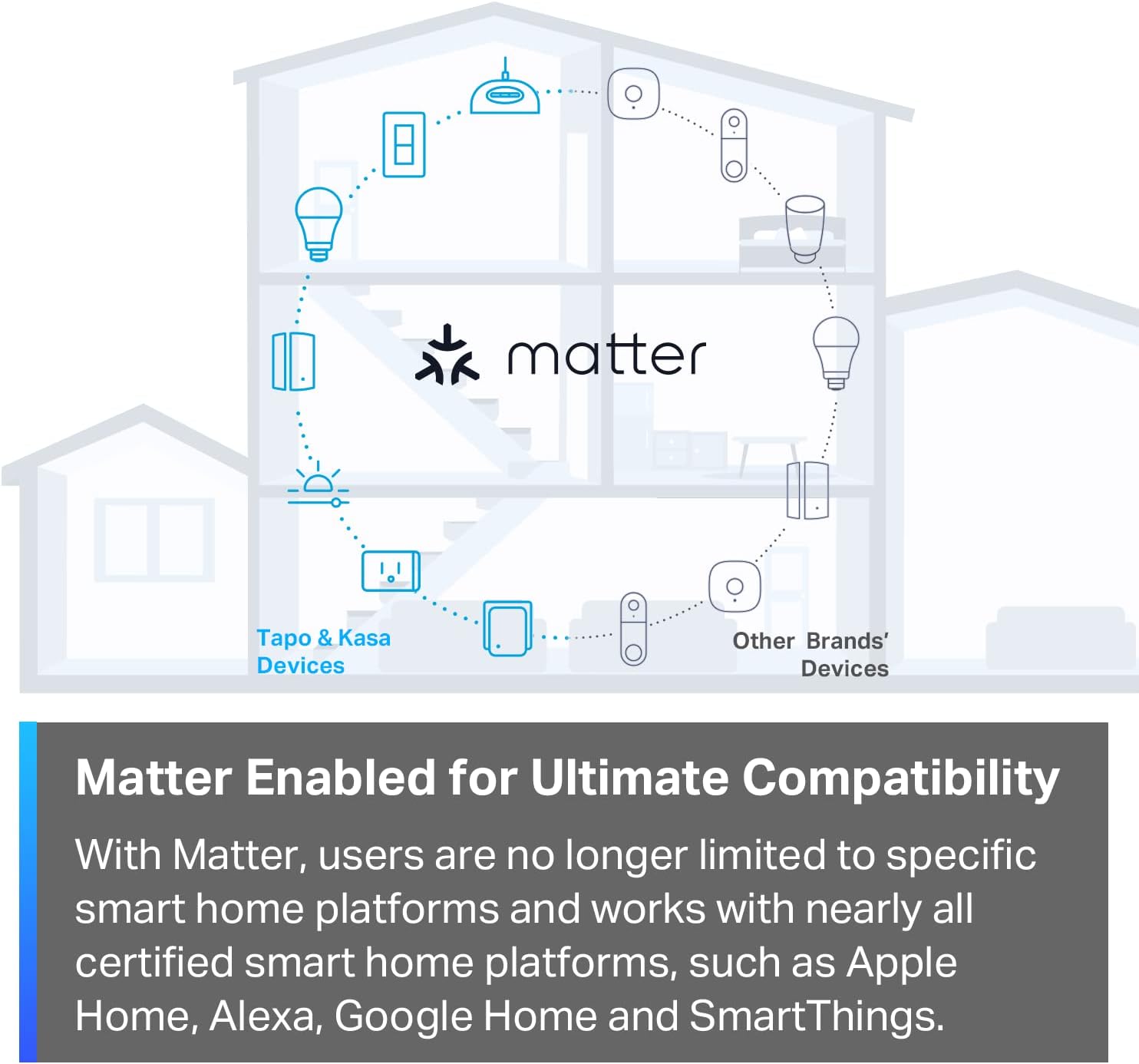 matter

Tapo & Kasa Devices

Other Brands' Devices

Matter Enabled for Ultimate Compatibility

With Matter, users are no longer limited to specific smart home platforms and works with nearly all certified smart home platforms, such as Apple Home, Alexa, Google Home and SmartThings.